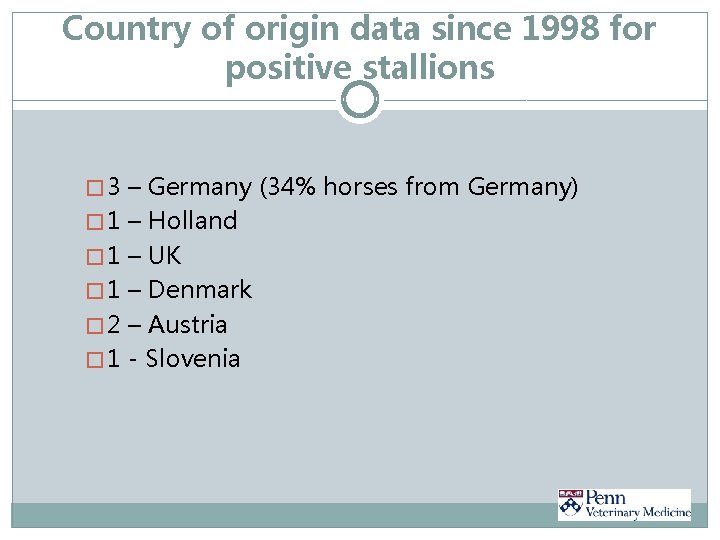 Country of origin data since 1998 for positive stallions

□ 3 – Germany (34% horses from Germany)
□ 1 – Holland
□ 1 – UK
□ 1 – Denmark
□ 2 – Austria
□ 1 - Slovenia

Penn
Veterinary Medicine